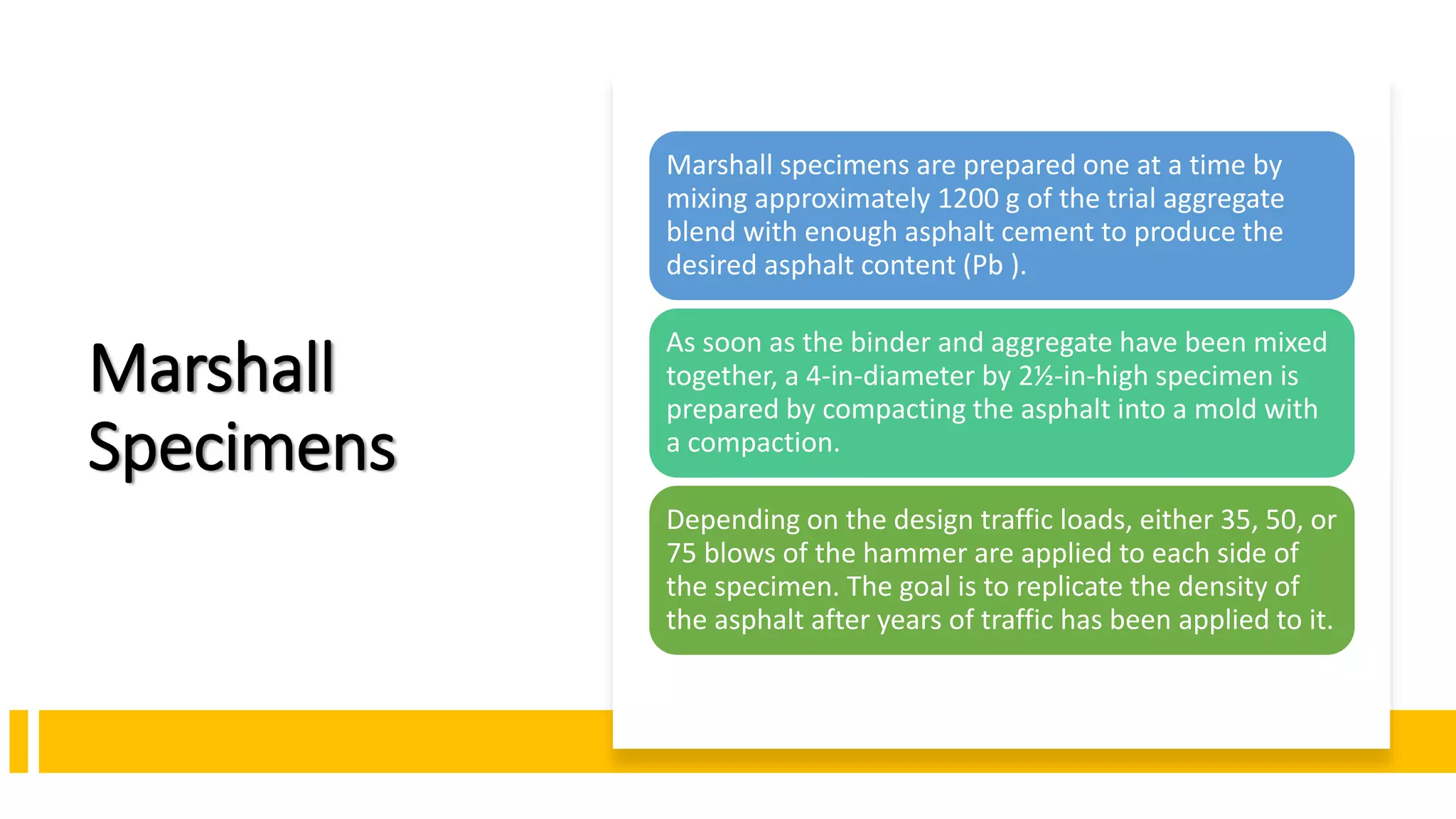 Marshall Specimens

Marshall specimens are prepared one at a time by mixing approximately 1200 g of the trial aggregate blend with enough asphalt cement to produce the desired asphalt content (Pb ).

As soon as the binder and aggregate have been mixed together, a 4-in-diameter by 2½-in-high specimen is prepared by compacting the asphalt into a mold with a compaction.

Depending on the design traffic loads, either 35, 50, or 75 blows of the hammer are applied to each side of the specimen. The goal is to replicate the density of the asphalt after years of traffic has been applied to it.